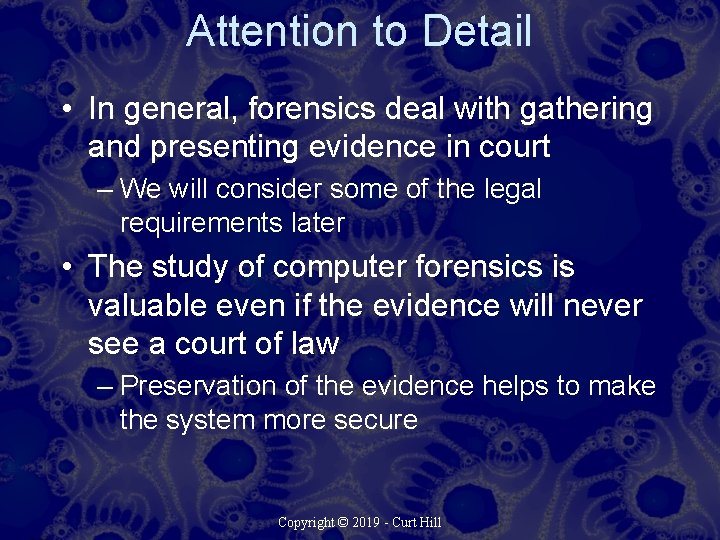 Attention to Detail

• In general, forensics deal with gathering and presenting evidence in court

– We will consider some of the legal requirements later

• The study of computer forensics is valuable even if the evidence will never see a court of law

– Preservation of the evidence helps to make the system more secure

Copyright © 2019 - Curt Hill